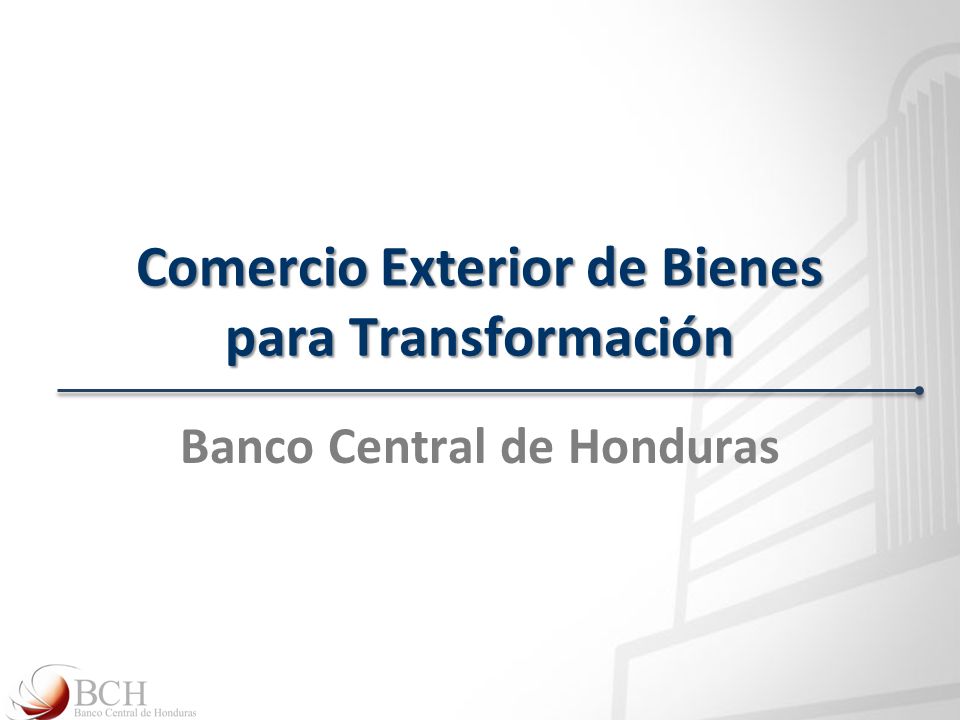 Comercio Exterior de Bienes para Transformación

Banco Central de Honduras

BCH
Banco Central de Honduras